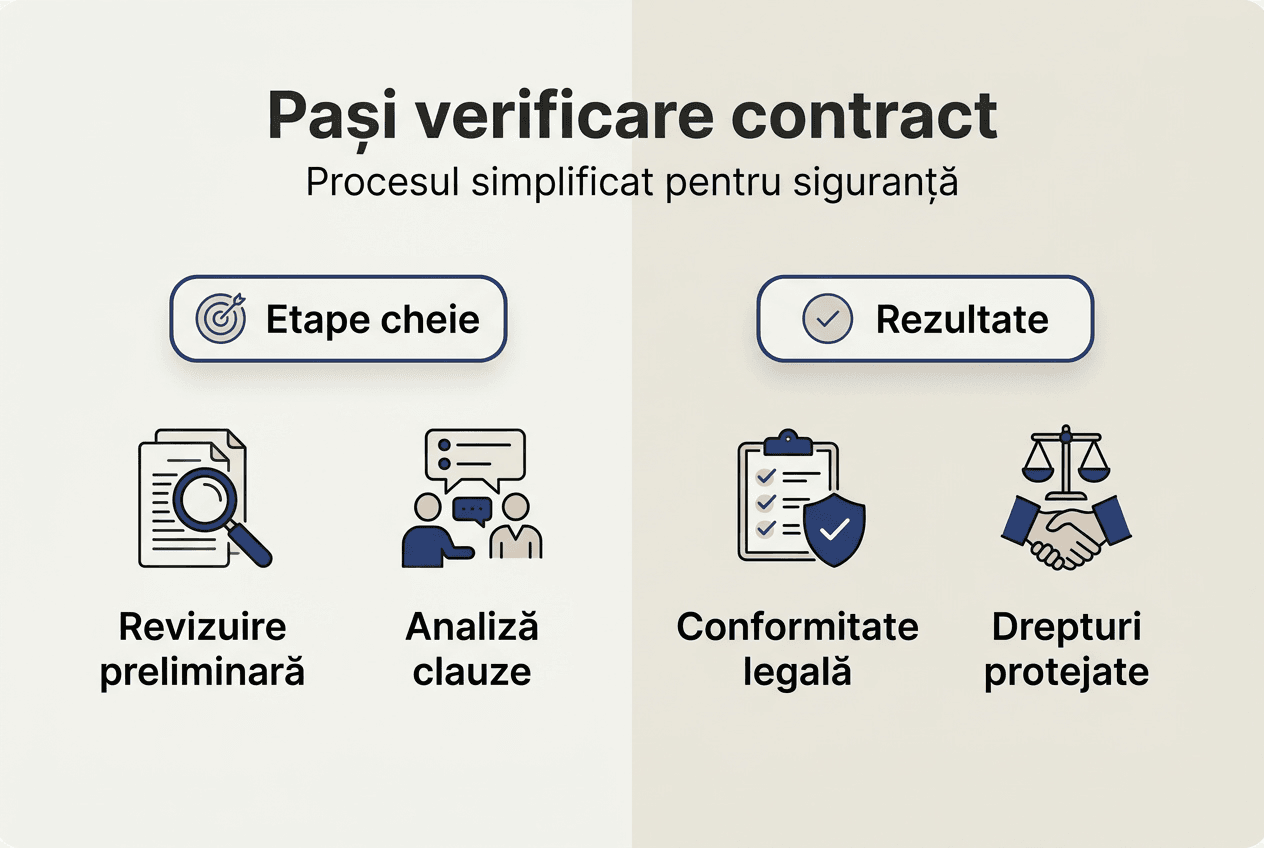 Pași verificare contract

Procesul simplificat pentru siguranță

Etape cheie

Revizuire preliminară

Analiză clauze

Rezultate

Conformitate legală

Drepturi protejate